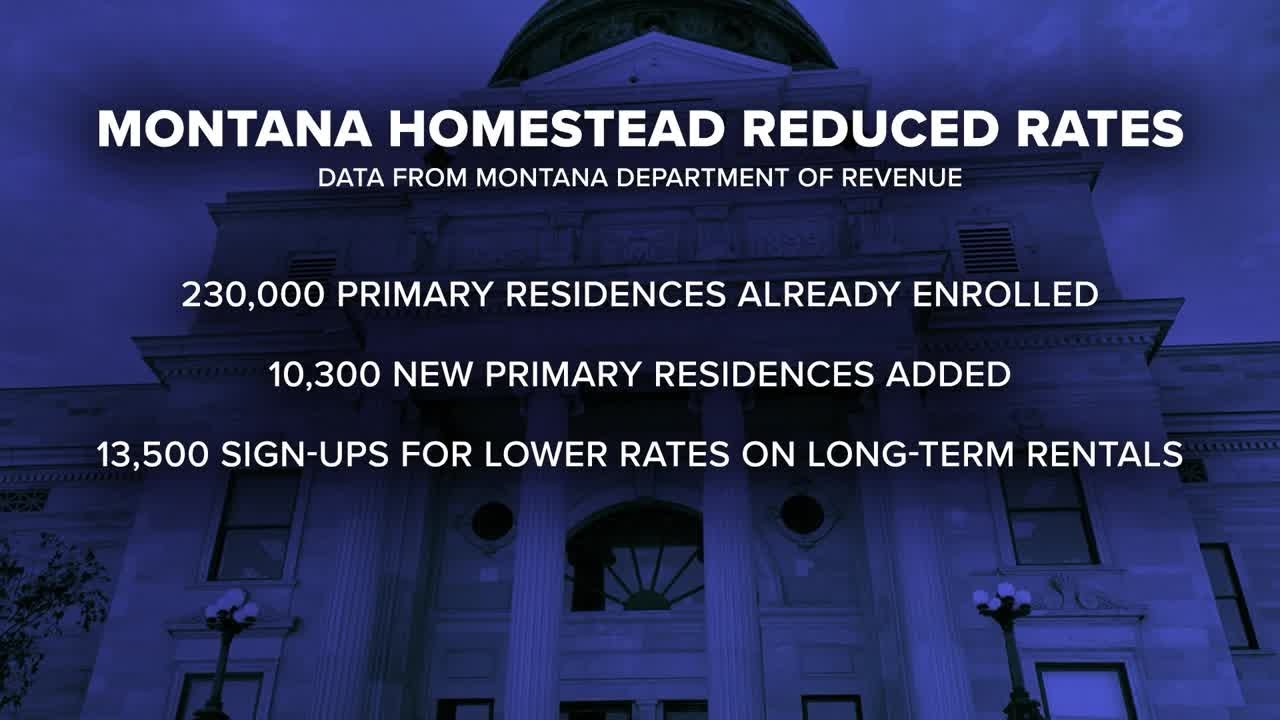 MONTANA HOMESTEAD REDUCED RATES
DATA FROM MONTANA DEPARTMENT OF REVENUE

230,000 PRIMARY RESIDENCES ALREADY ENROLLED

10,300 NEW PRIMARY RESIDENCES ADDED

13,500 SIGN-UPS FOR LOWER RATES ON LONG-TERM RENTALS